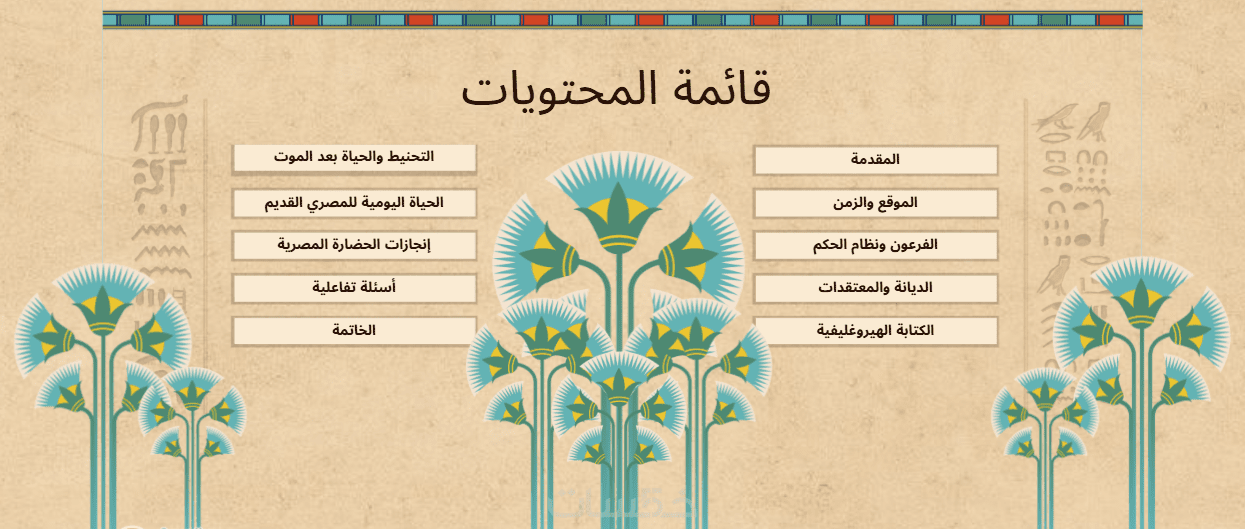 قائمة المحتويات

المقدمة

الموقع والزمن

الفرعون ونظام الحكم

الديانة والمعتقدات

الكتابة الهيروغليفية

التحنيط والحياة بعد الموت

الحياة اليومية للمصري القديم

إنجازات الحضارة المصرية

أسئلة تفاعلية

الخاتمة